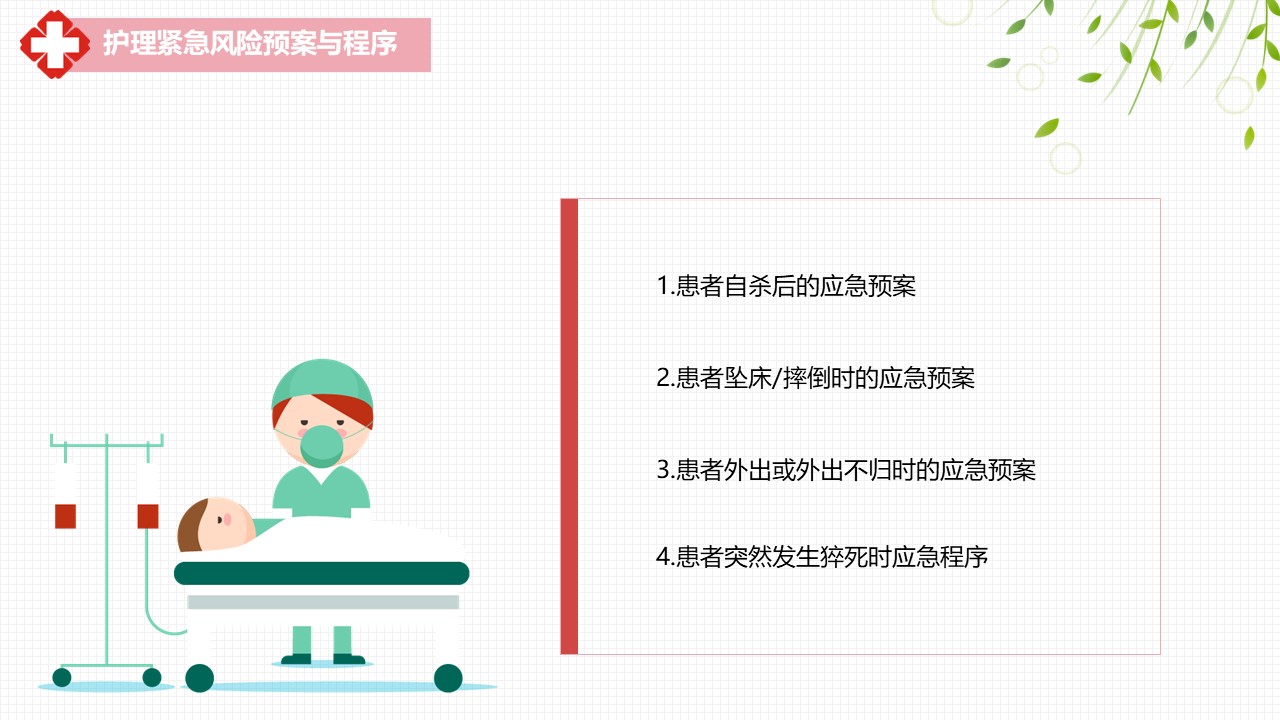 护理紧急风险预案与程序

1.患者自杀后的应急预案

2.患者坠床/摔倒时的应急预案

3.患者外出或外出不归时的应急预案

4.患者突然发生猝死时应急程序